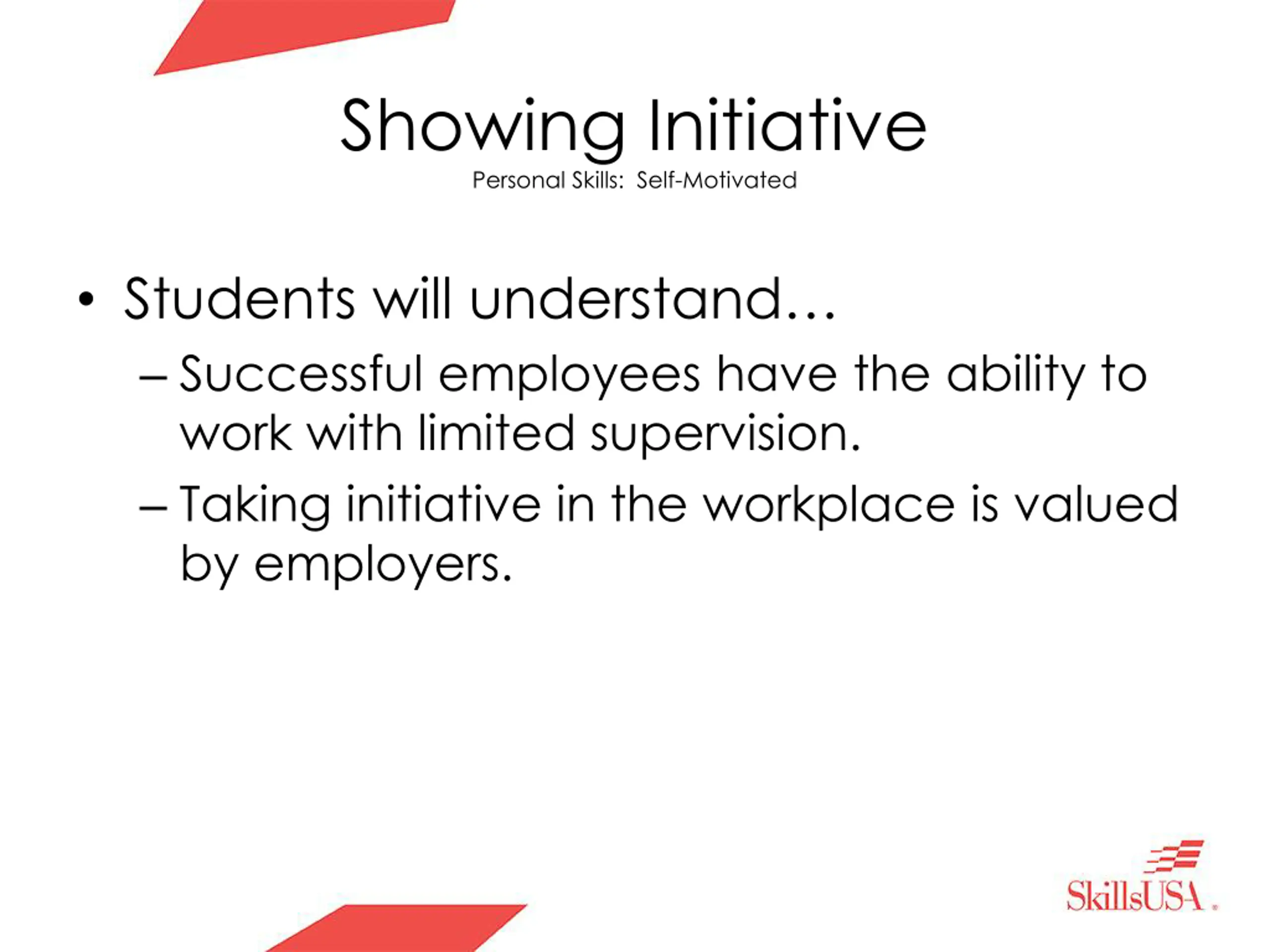 Showing Initiative
Personal Skills: Self-Motivated

• Students will understand…
– Successful employees have the ability to work with limited supervision.
– Taking initiative in the workplace is valued by employers.

SkillsUSA